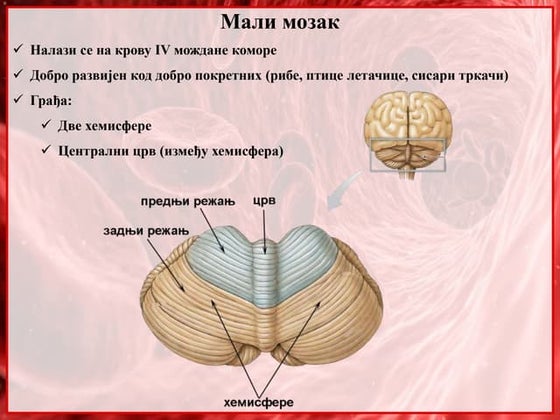 Мали мозак

✓ Налази се на крову IV мождане коморе

✓ Добро развијен код добро покретних (рибе, птице летачице, сисари тркачи)

✓ Грађа:

✓ Две хемисфере

✓ Централни црв (између хемисфера)

предњи режањ

црв

задњи режањ

хемисфере